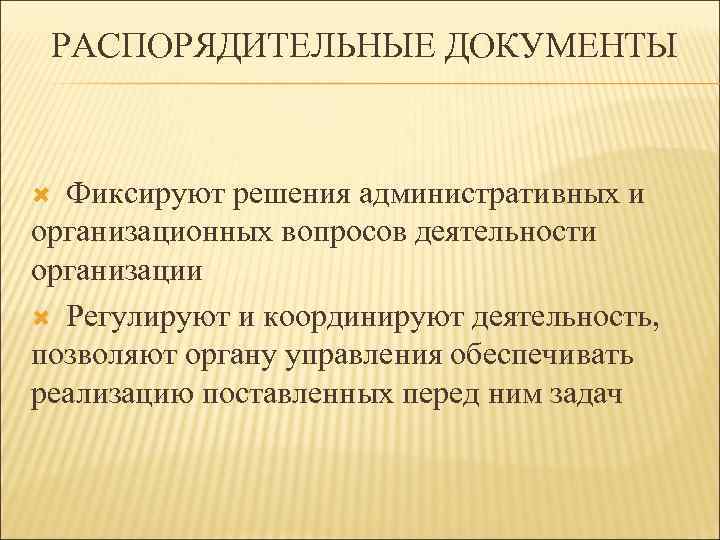 РАСПОРЯДИТЕЛЬНЫЕ ДОКУМЕНТЫ

Фиксируют решения административных и организационных вопросов деятельности организации

Регулируют и координируют деятельность, позволяют органу управления обеспечивать реализацию поставленных перед ним задач